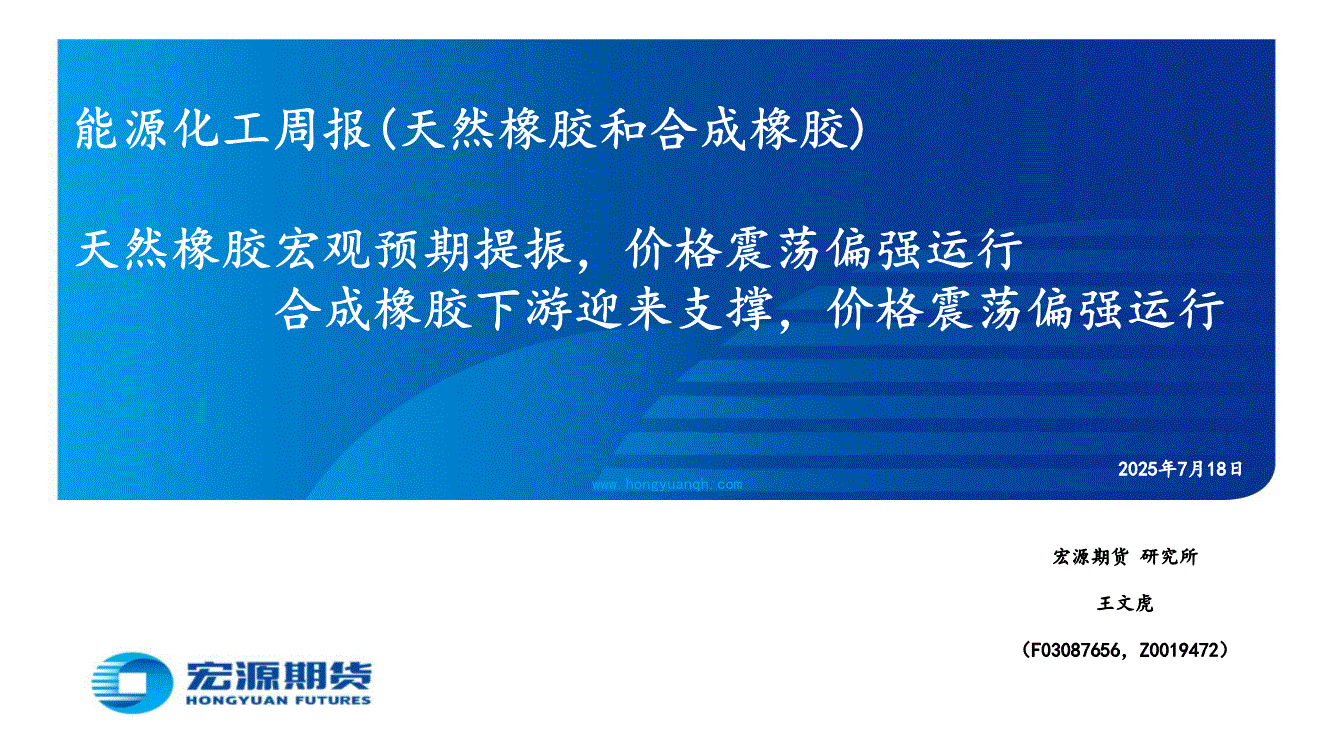 能源化工周报(天然橡胶和合成橡胶)

天然橡胶宏观预期提振，价格震荡偏强运行

合成橡胶下游迎来支撑，价格震荡偏强运行

2025年7月18日

www.hongyuanqh.com

宏源期货 研究所

王文虎

（F03087656，Z0019472）

宏源期货
HONGYUAN FUTURES